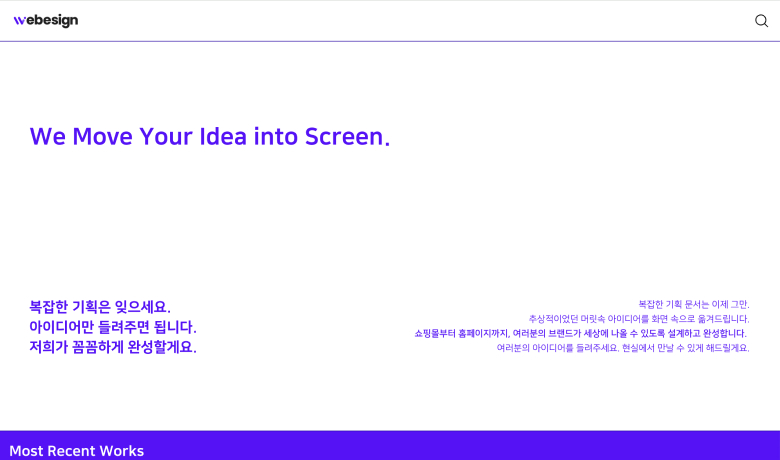 webesign

We Move Your Idea into Screen.

복잡한 기획은 잊으세요.
아이디어만 들려주면 됩니다.
저희가 꼼꼼하게 완성할게요.

복잡한 기획 문서는 이제 그만.
추상적이었던 머릿속 아이디어를 화면 속으로 옮겨드립니다.
쇼핑몰부터 홈페이지까지, 여러분의 브랜드가 세상에 나올 수 있도록 설계하고 완성합니다.
여러분의 아이디어를 들려주세요. 현실에서 만날 수 있게 해드릴게요.

Most Recent Works